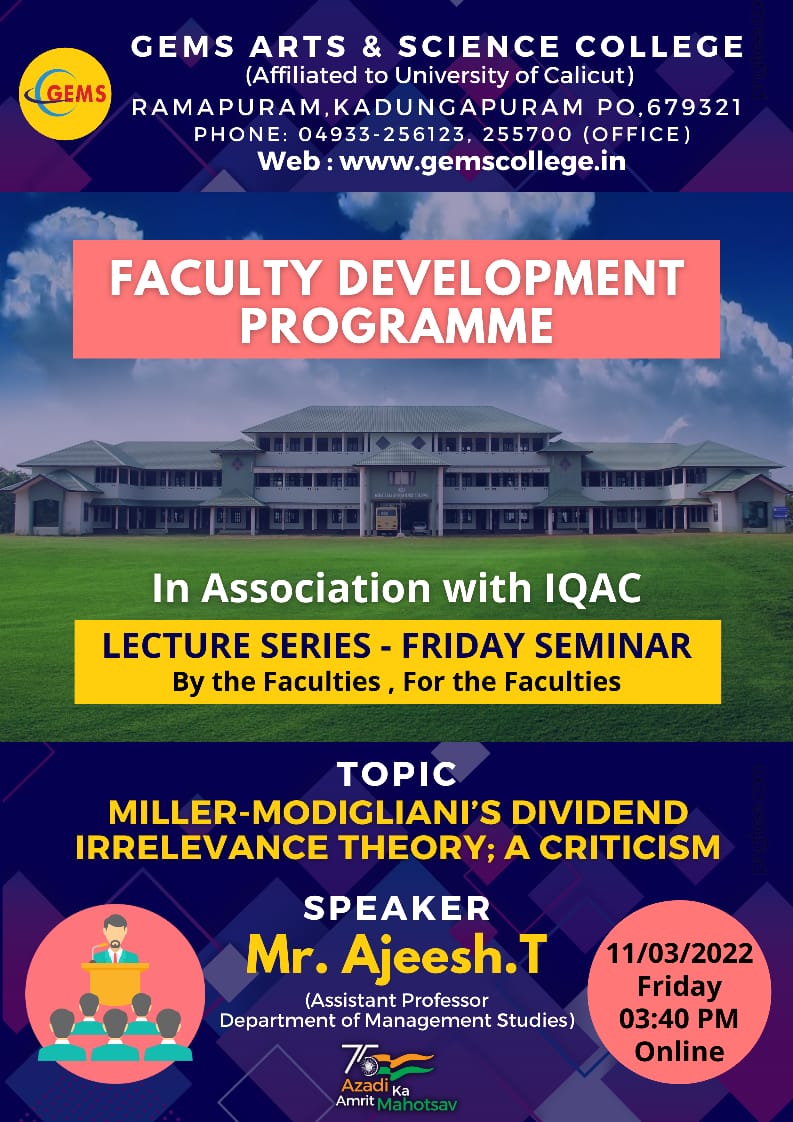 GEMS

GEMS ARTS & SCIENCE COLLEGE
(Affiliated to University of Calicut)
RAMAPURAM,KADUNGAPURAM PO,679321
PHONE: 04933-256123, 255700 (OFFICE)
Web : www.gemscollege.in

FACULTY DEVELOPMENT PROGRAMME

In Association with IQAC

LECTURE SERIES - FRIDAY SEMINAR
By the Faculties , For the Faculties

TOPIC
MILLER-MODIGLIANI'S DIVIDEND IRRELEVANCE THEORY; A CRITICISM

SPEAKER
Mr. Ajeesh.T
(Assistant Professor
Department of Management Studies)

11/03/2022
Friday
03:40 PM
Online

75 Azadi Ka Amrit Mahotsav